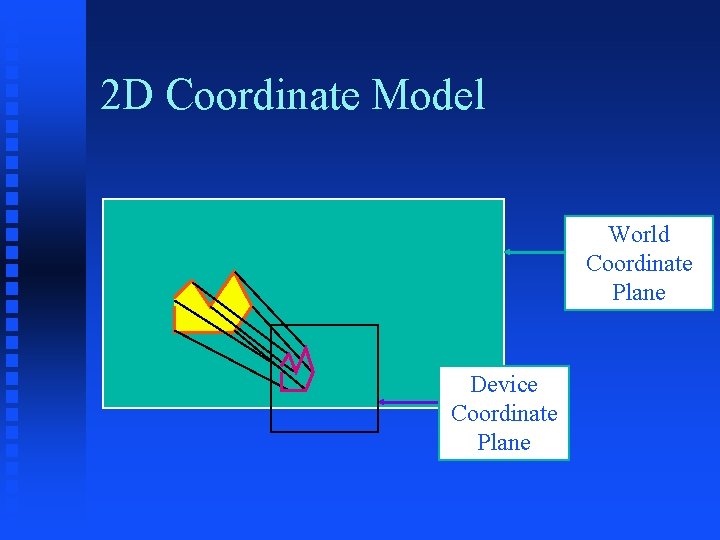 2D Coordinate Model

World Coordinate Plane

Device Coordinate Plane